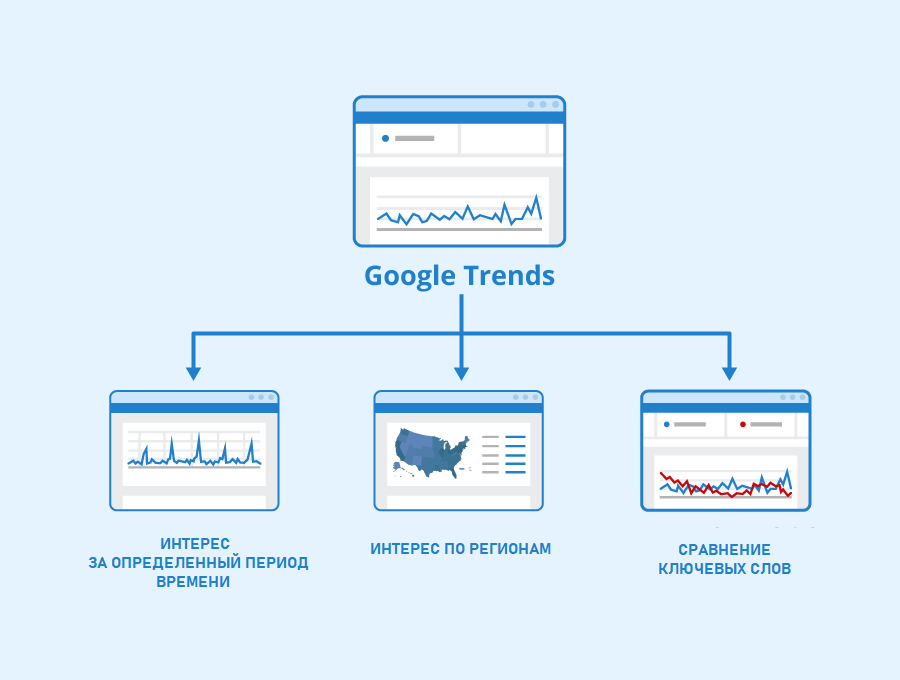 Google Trends

ИНТЕРЕС
ЗА ОПРЕДЕЛЕННЫЙ ПЕРИОД
ВРЕМЕНИ

ИНТЕРЕС ПО РЕГИОНАМ

СРАВНЕНИЕ
КЛЮЧЕВЫХ СЛОВ